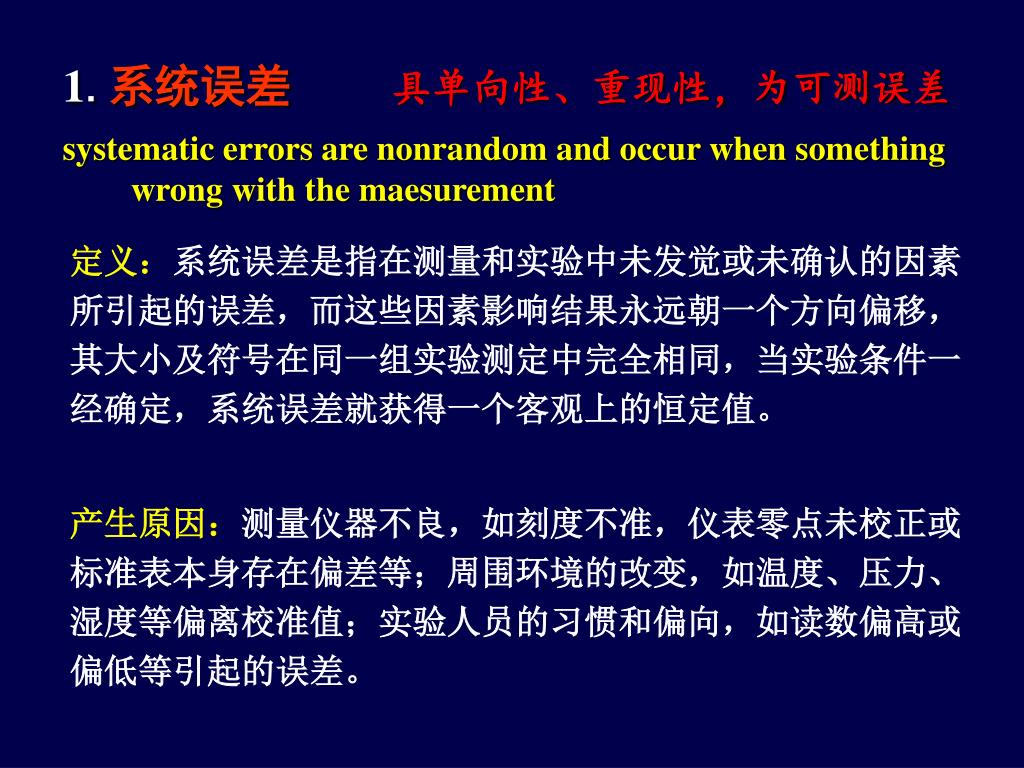 1. 系统误差　　具单向性、重现性，为可测误差

systematic errors are nonrandom and occur when something wrong with the maesurement

定义：系统误差是指在测量和实验中未发觉或未确认的因素所引起的误差，而这些因素影响结果永远朝一个方向偏移，其大小及符号在同一组实验测定中完全相同，当实验条件一经确定，系统误差就获得一个客观上的恒定值。

产生原因：测量仪器不良，如刻度不准，仪表零点未校正或标准表本身存在偏差等；周围环境的改变，如温度、压力、湿度等偏离校准值；实验人员的习惯和偏向，如读数偏高或偏低等引起的误差。